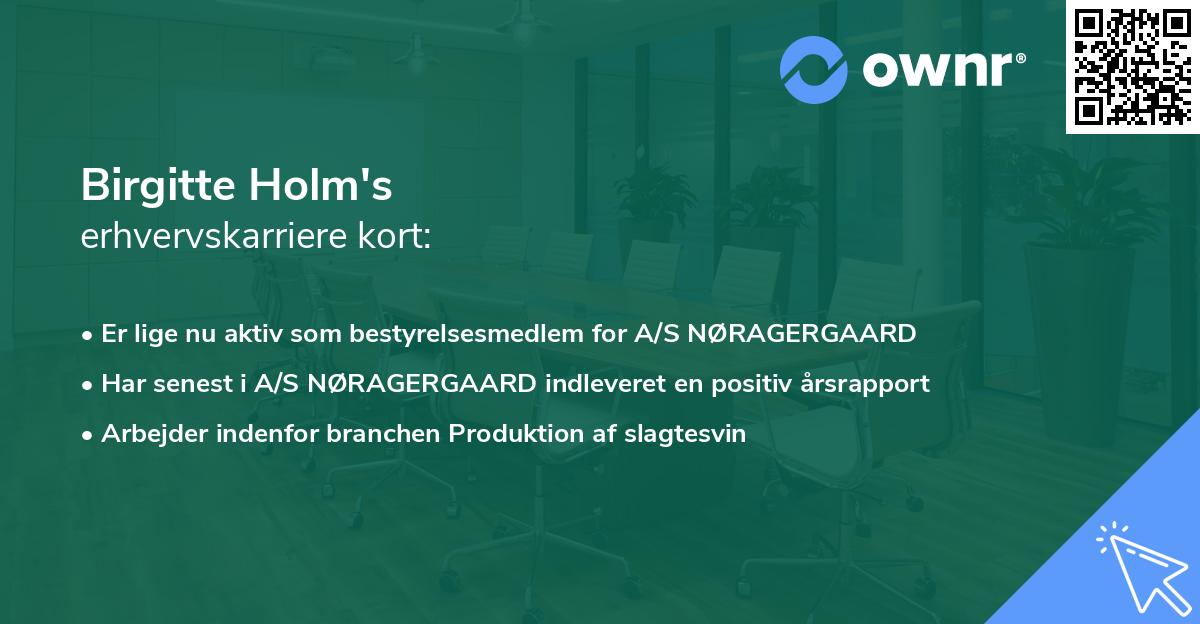 ownr®

Birgitte Holm's
erhvervskarriere kort:

• Er lige nu aktiv som bestyrelsesmedlem for A/S NØRAGERGAARD
• Har senest i A/S NØRAGERGAARD indleveret en positiv årsrapport
• Arbejder indenfor branchen Produktion af slagtesvin